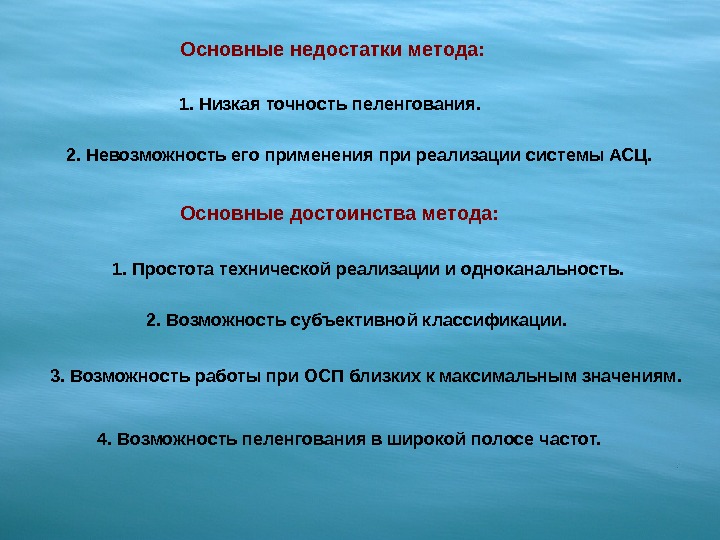 Основные недостатки метода:

1. Низкая точность пеленгования.

2. Невозможность его применения при реализации системы АСЦ.

Основные достоинства метода:

1. Простота технической реализации и одноканальность.

2. Возможность субъективной классификации.

3. Возможность работы при ОСП близких к максимальным значениям.

4. Возможность пеленгования в широкой полосе частот.